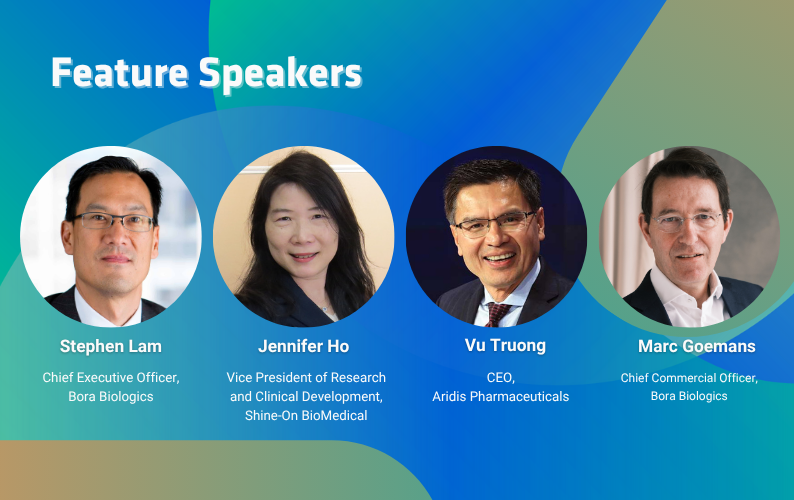 Feature Speakers

Stephen Lam

Chief Executive Officer, Bora Biologics

Jennifer Ho

Vice President of Research and Clinical Development, Shine-On BioMedical

Vu Truong

CEO, Aridis Pharmaceuticals

Marc Goemans

Chief Commercial Officer, Bora Biologics